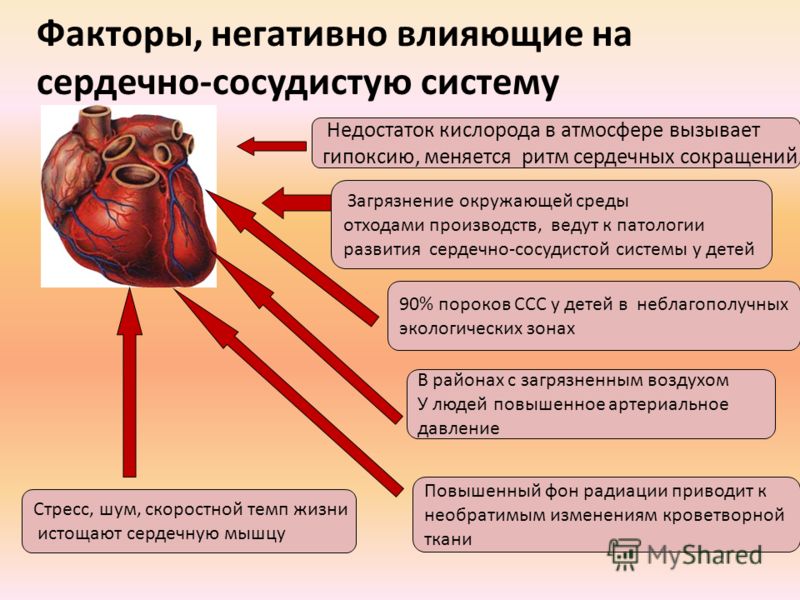 Факторы, негативно влияющие на сердечно-сосудистую систему

Недостаток кислорода в атмосфере вызывает гипоксию, меняется ритм сердечных сокращений

Загрязнение окружающей среды отходами производств, ведут к патологии развития сердечно-сосудистой системы у детей

90% пороков ССС у детей в неблагополучных экологических зонах

В районах с загрязненным воздухом У людей повышенное артериальное давление

Повышенный фон радиации приводит к необратимым изменениям кроветворной ткани

Стресс, шум, скоростной темп жизни истощают сердечную мышцу

MyShared